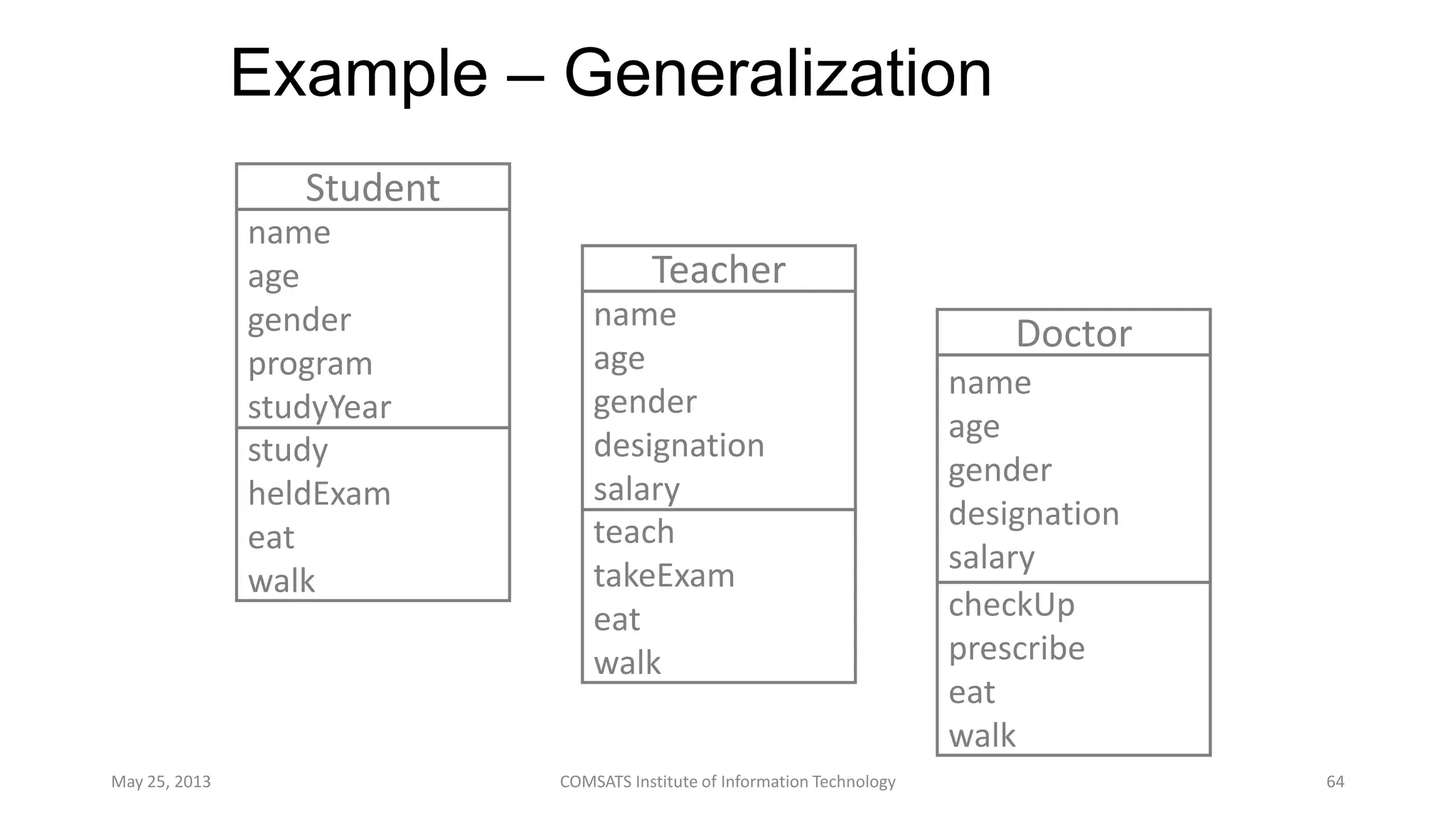 Example – Generalization

Student
name
age
gender
program
studyYear
study
heldExam
eat
walk

Teacher
name
age
gender
designation
salary
teach
takeExam
eat
walk

Doctor
name
age
gender
designation
salary
checkUp
prescribe
eat
walk

May 25, 2013

COMSATS Institute of Information Technology

64